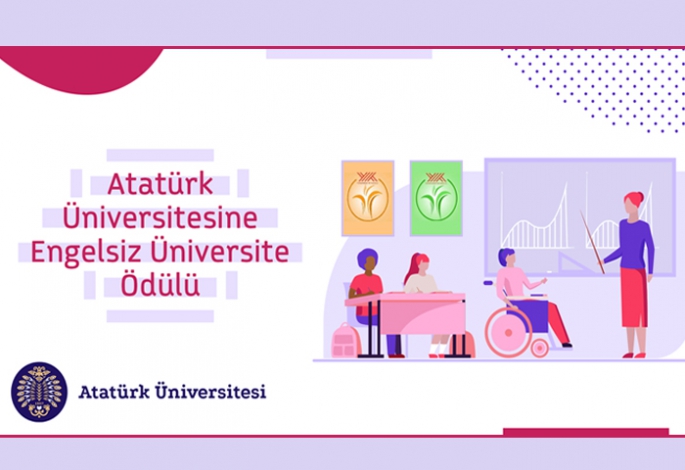 Atatürk Üniversitesine Engelsiz Üniversite Ödülü

Atatürk Üniversitesi